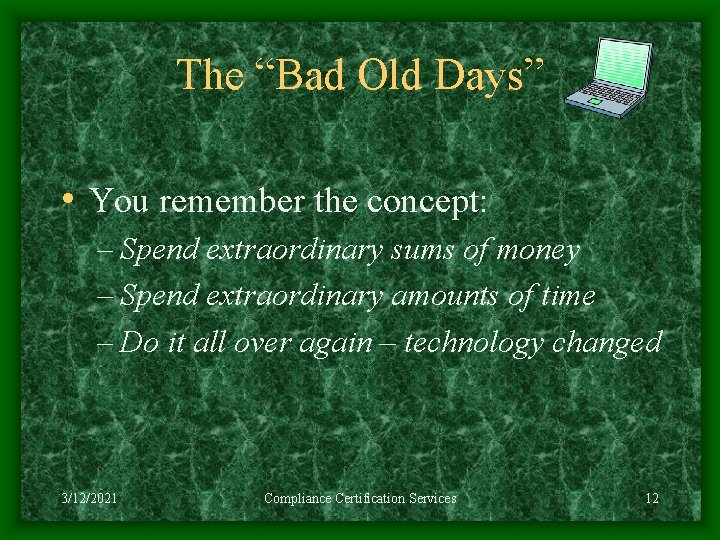 The “Bad Old Days”

• You remember the concept:
– Spend extraordinary sums of money
– Spend extraordinary amounts of time
– Do it all over again – technology changed

3/12/2021 Compliance Certification Services 12